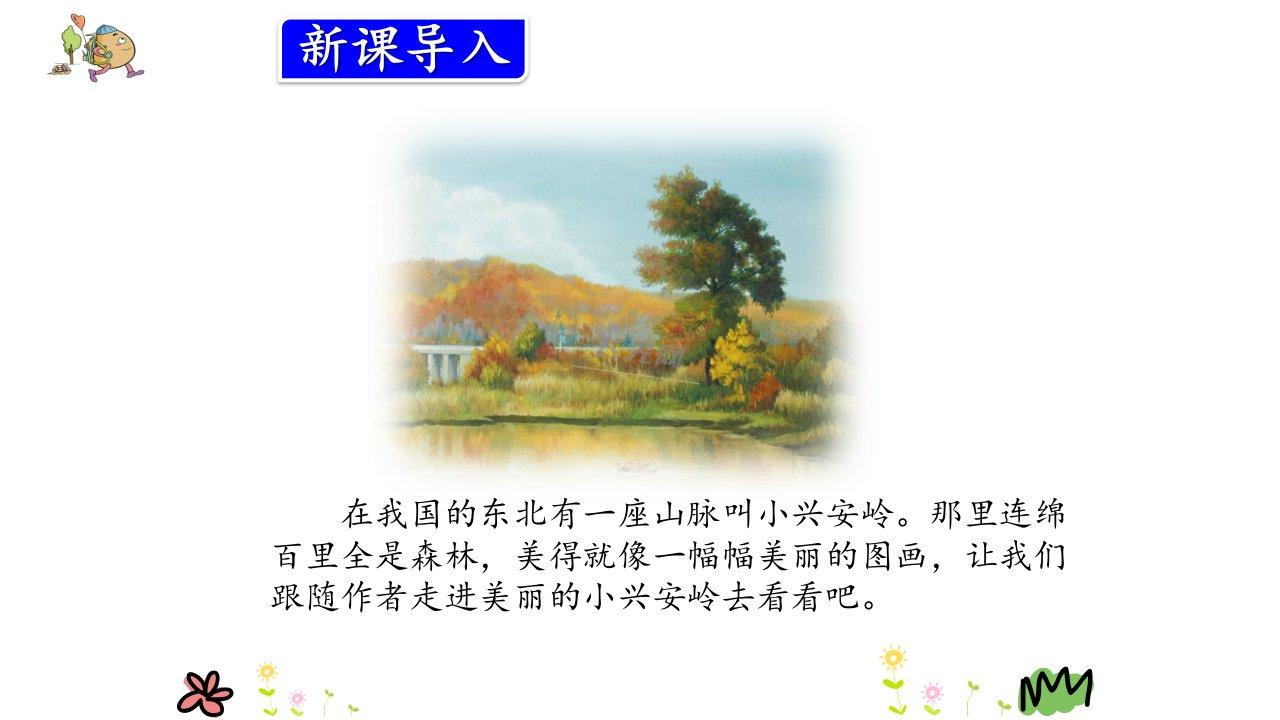 新课导入

在我国的东北有一座山脉叫小兴安岭。那里连绵百里全是森林，美得就像一幅幅美丽的图画，让我们跟随作者走进美丽的小兴安岭去看看吧。